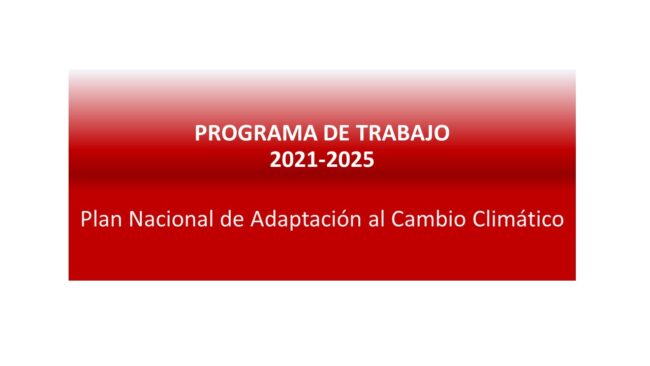 PROGRAMA DE TRABAJO
2021-2025

Plan Nacional de Adaptación al Cambio Climático